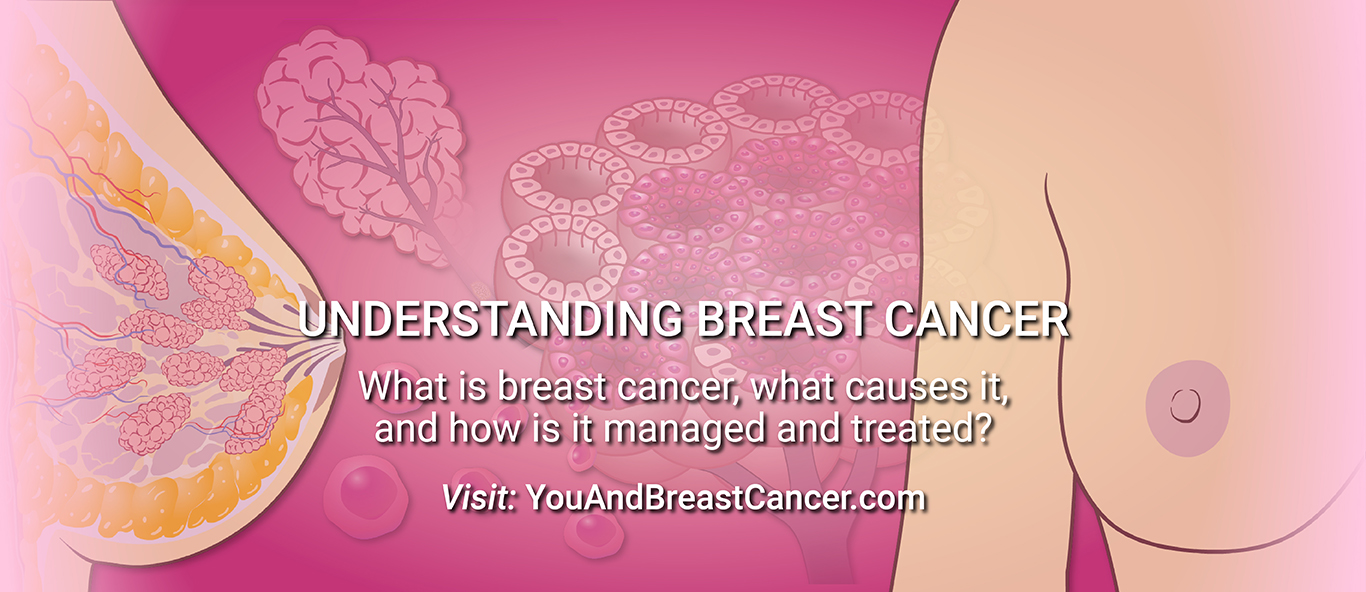 UNDERSTANDING BREAST CANCER

What is breast cancer, what causes it, and how is it managed and treated?

Visit: YouAndBreastCancer.com